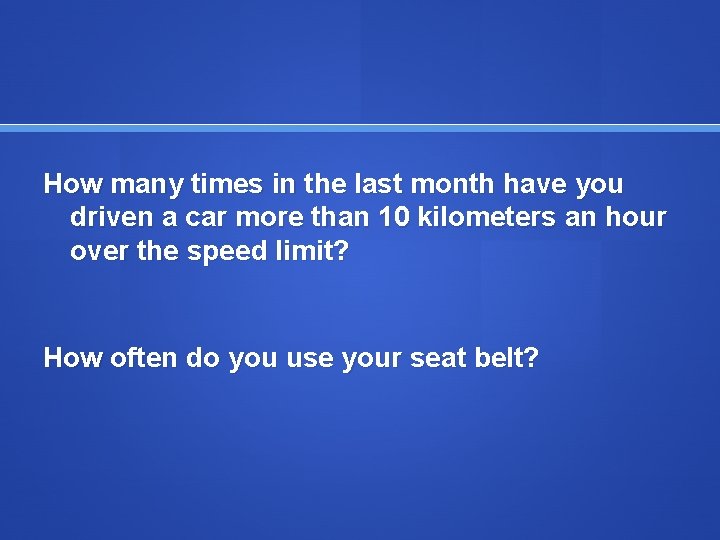 How many times in the last month have you driven a car more than 10 kilometers an hour over the speed limit?

How often do you use your seat belt?